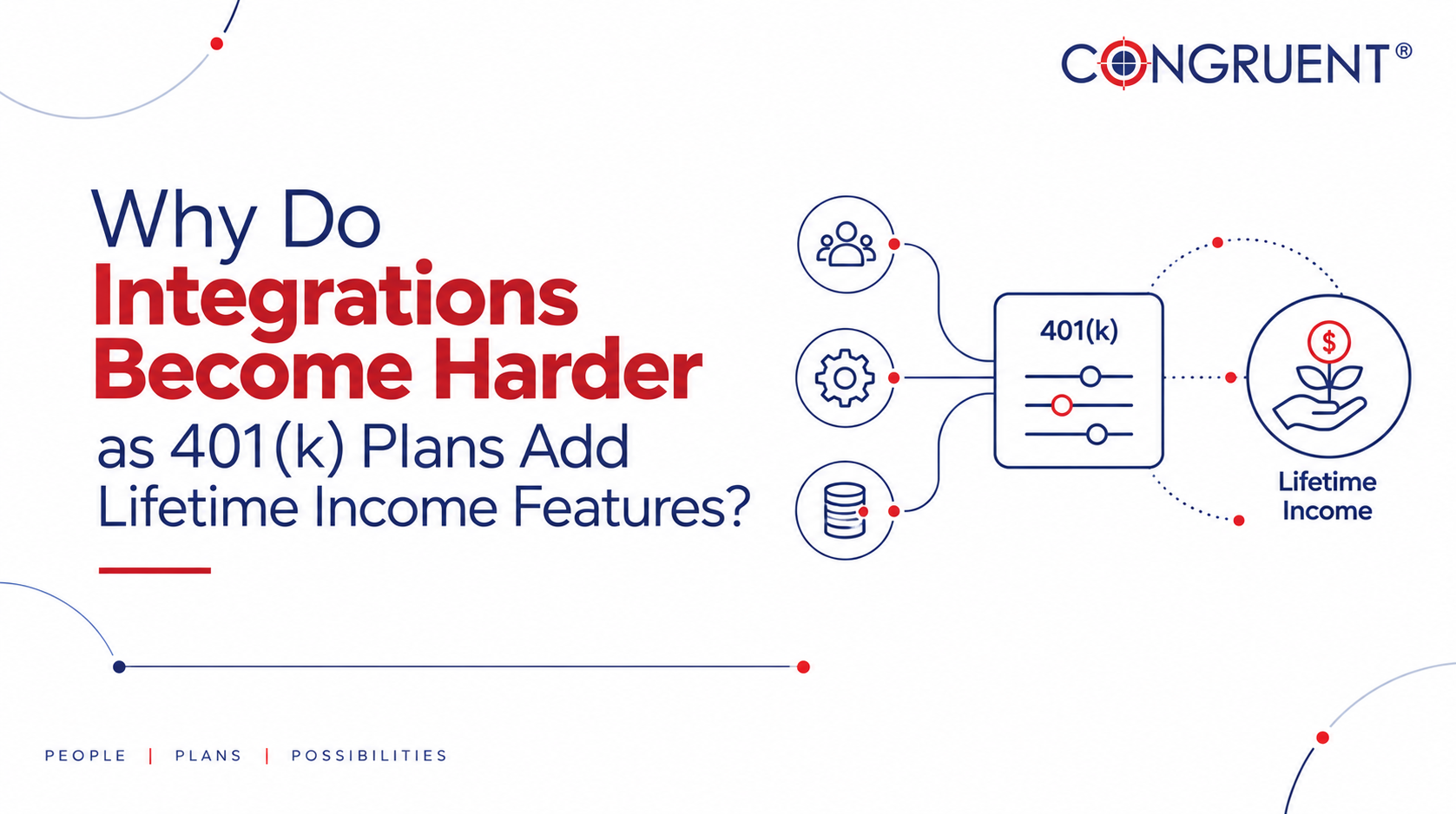 CONGRUENT®

Why Do Integrations Become Harder as 401(k) Plans Add Lifetime Income Features?

401(k)

$

Lifetime Income

PEOPLE | PLANS | POSSIBILITIES